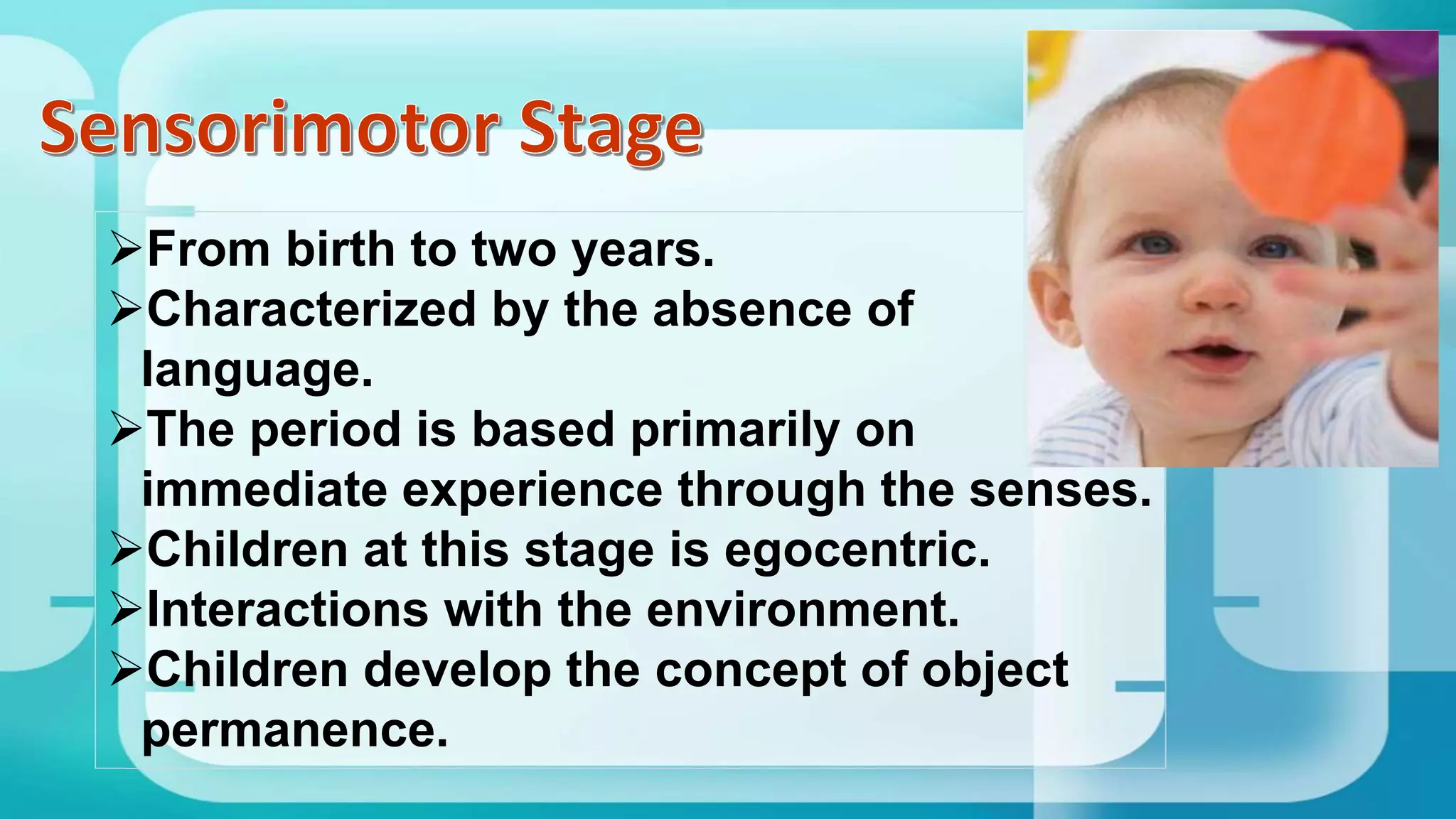 Sensorimotor Stage

➢From birth to two years.
➢Characterized by the absence of language.
➢The period is based primarily on immediate experience through the senses.
➢Children at this stage is egocentric.
➢Interactions with the environment.
➢Children develop the concept of object permanence.